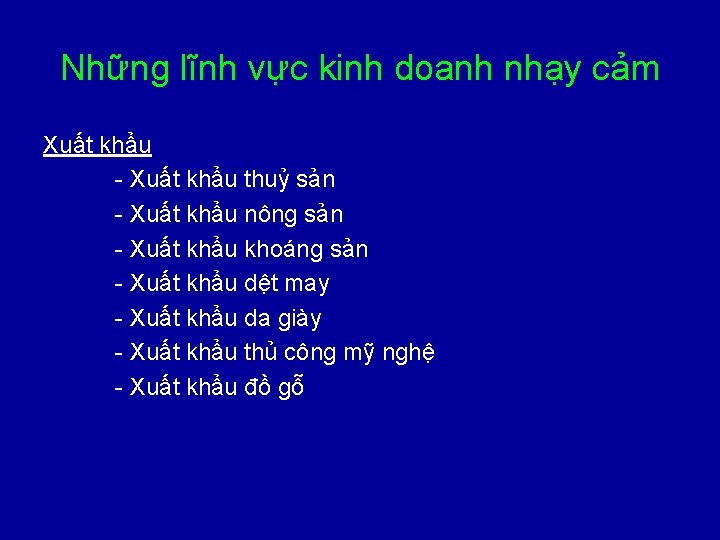 Những lĩnh vực kinh doanh nhạy cảm

Xuất khẩu

- Xuất khẩu thuỷ sản
- Xuất khẩu nông sản
- Xuất khẩu khoáng sản
- Xuất khẩu dệt may
- Xuất khẩu da giày
- Xuất khẩu thủ công mỹ nghệ
- Xuất khẩu đồ gỗ